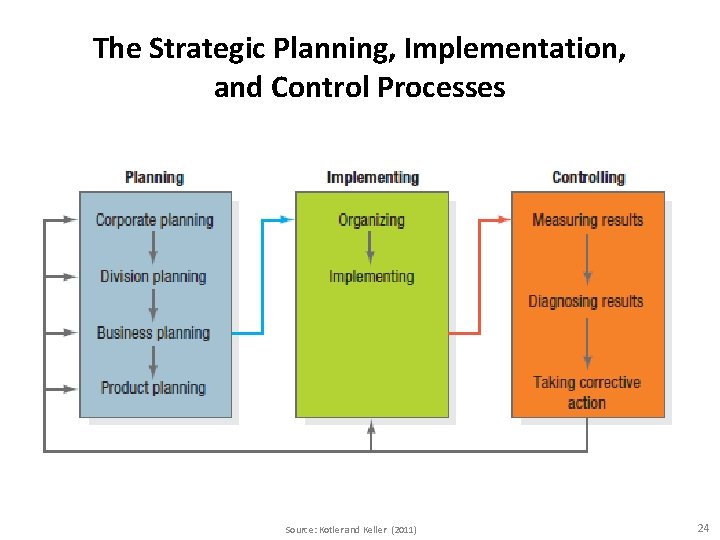 The Strategic Planning, Implementation, and Control Processes

Planning
Corporate planning
Division planning
Business planning
Product planning

Implementing
Organizing
Implementing

Controlling
Measuring results
Diagnosing results
Taking corrective action

Source: Kotler and Keller (2011)

24